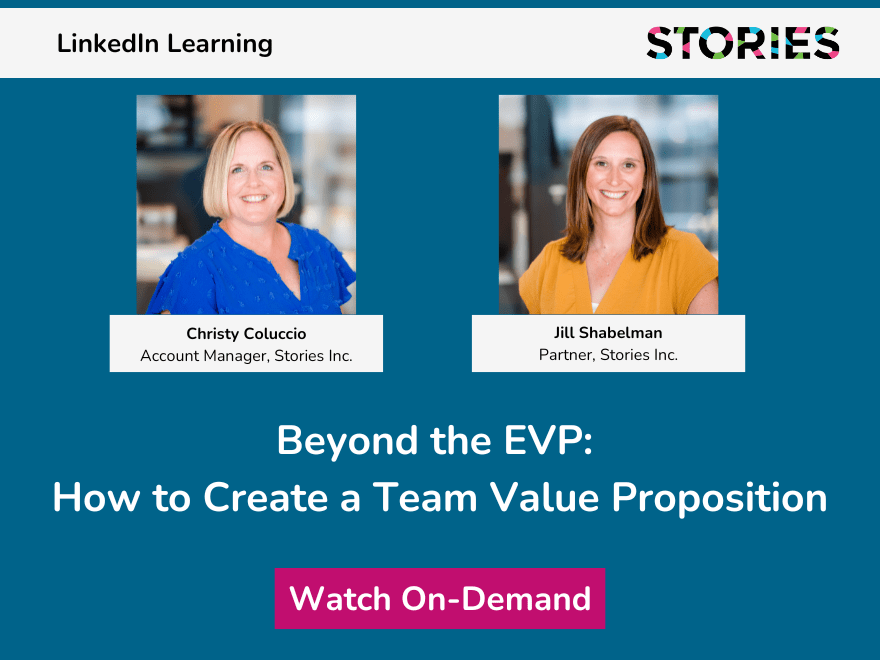 LinkedIn Learning

STORIES

Christy Coluccio
Account Manager, Stories Inc.

Jill Shabelman
Partner, Stories Inc.

Beyond the EVP:
How to Create a Team Value Proposition

Watch On-Demand